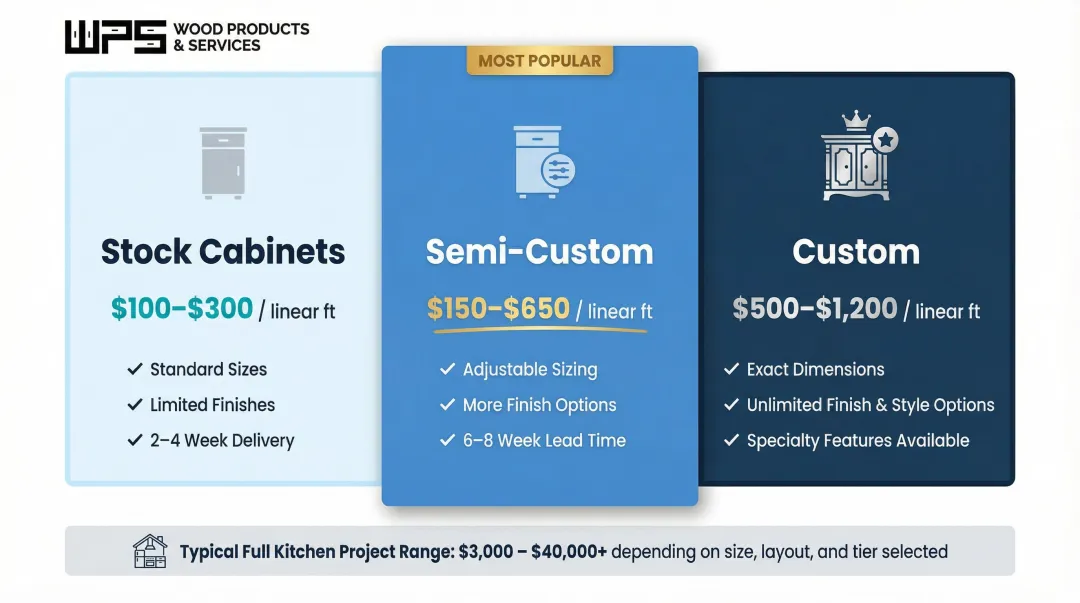 WPS WOOD PRODUCTS & SERVICES

Stock Cabinets

\$100–\$300 / linear ft

✓ Standard Sizes
✓ Limited Finishes
✓ 2–4 Week Delivery

MOST POPULAR

Semi-Custom

\$150–\$650 / linear ft

✓ Adjustable Sizing
✓ More Finish Options
✓ 6–8 Week Lead Time

Custom

\$500–\$1,200 / linear ft

✓ Exact Dimensions
✓ Unlimited Finish & Style Options
✓ Specialty Features Available

Typical Full Kitchen Project Range: \$3,000 – \$40,000+ depending on size, layout, and tier selected